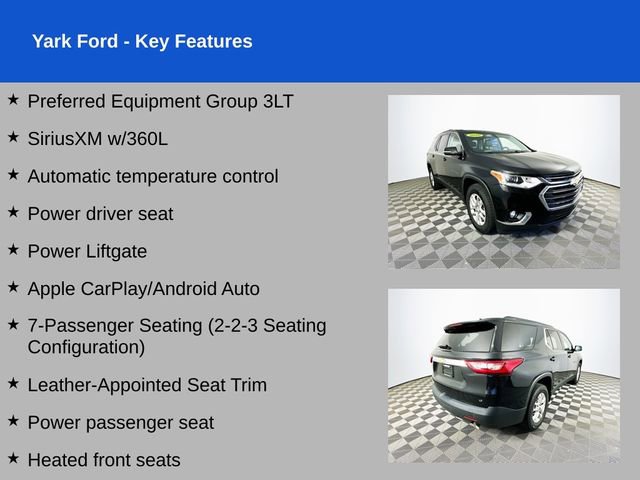 Yark Ford - Key Features

★ Preferred Equipment Group 3LT

★ SiriusXM w/360L

★ Automatic temperature control

★ Power driver seat

★ Power Liftgate

★ Apple CarPlay/Android Auto

★ 7-Passenger Seating (2-2-3 Seating Configuration)

★ Leather-Appointed Seat Trim

★ Power passenger seat

★ Heated front seats